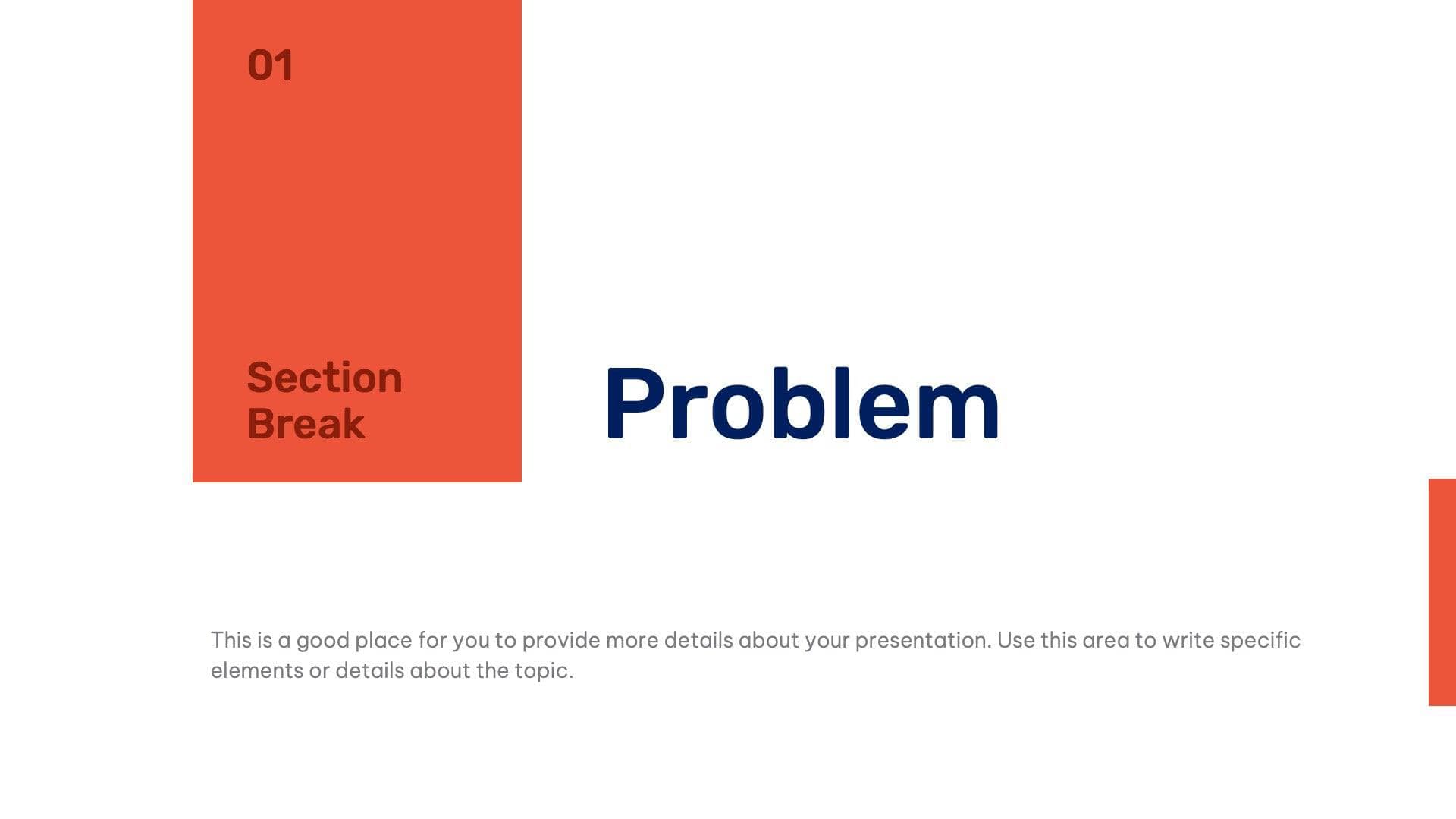 01

Section Break

Problem

This is a good place for you to provide more details about your presentation. Use this area to write specific elements or details about the topic.